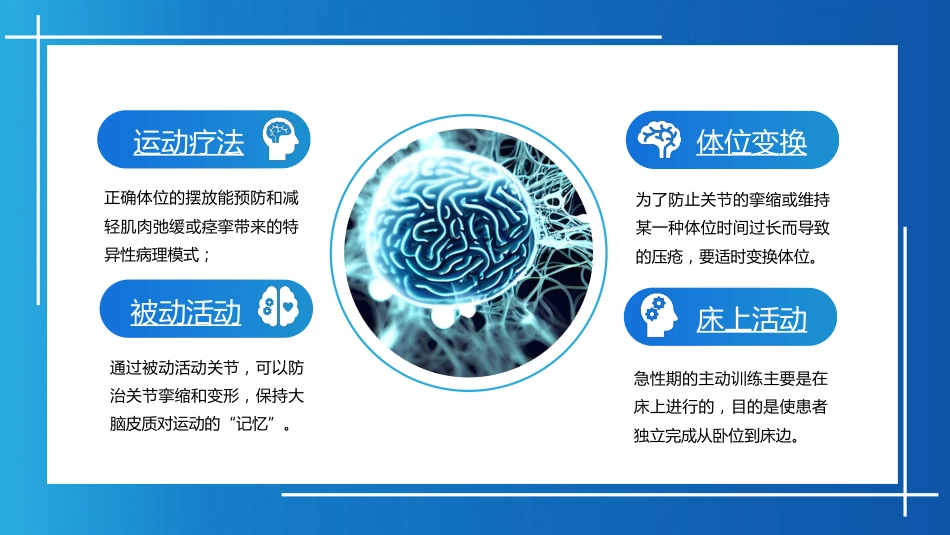 运动疗法

正确体位的摆放能预防和减轻肌肉弛缓或痉挛带来的特异性病理模式；

被动活动

通过被动活动关节，可以防治关节挛缩和变形，保持大脑皮质对运动的“记忆”。

体位变换

为了防止关节的挛缩或维持某一种体位时间过长而导致的压疮，要适时变换体位。

床上活动

急性期的主动训练主要是在床上进行的，目的是使患者独立完成从卧位到床边。